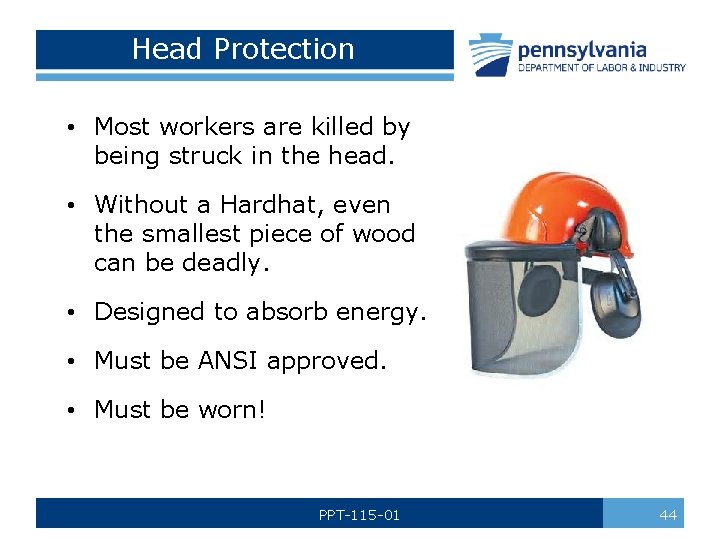 Head Protection

pennsylvania
DEPARTMENT OF LABOR & INDUSTRY

• Most workers are killed by being struck in the head.

• Without a Hardhat, even the smallest piece of wood can be deadly.

• Designed to absorb energy.

• Must be ANSI approved.

• Must be worn!

PPT-115-01

44